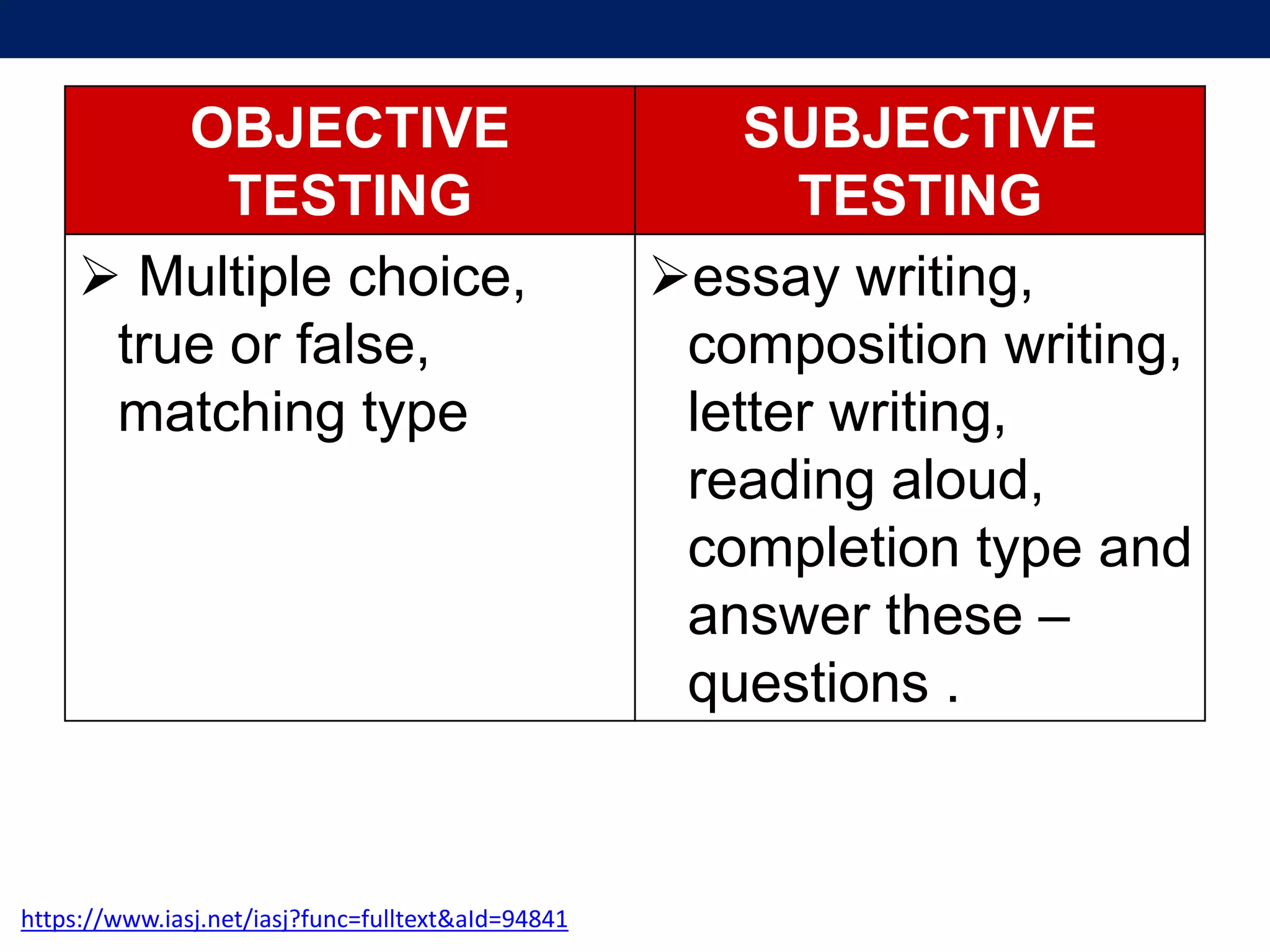 | OBJECTIVE TESTING | SUBJECTIVE TESTING |
|---|---|
| ➢ Multiple choice, true or false, matching type | ➢essay writing, composition writing, letter writing, reading aloud, completion type and answer these – questions . |

https://www.iasj.net/iasj?func=fulltext&aId=94841